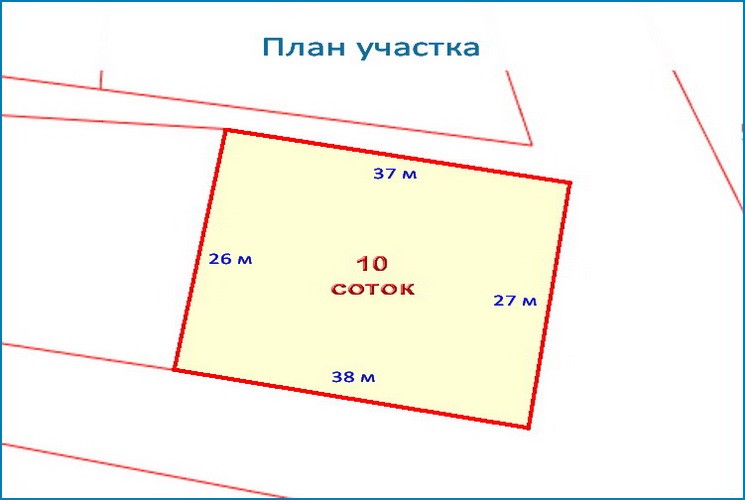 План участка

37 м

26 м

10
соток

27 м

38 м